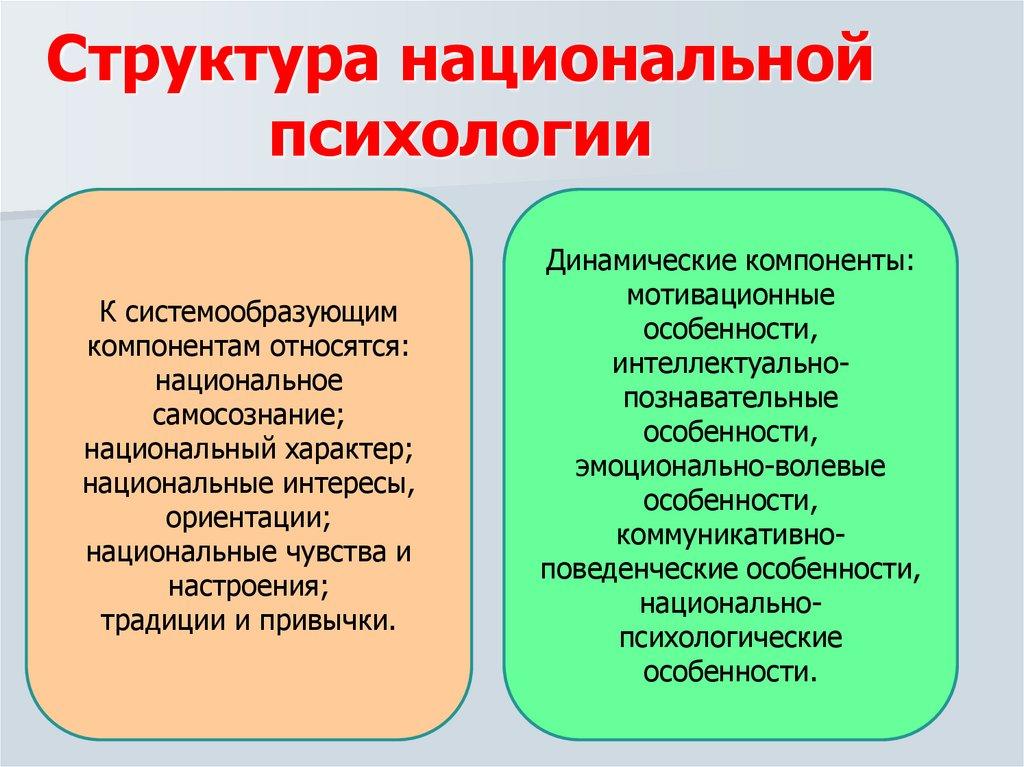 Структура национальной психологии

К системообразующим компонентам относятся: национальное самосознание; национальный характер; национальные интересы, ориентации; национальные чувства и настроения; традиции и привычки.

Динамические компоненты: мотивационные особенности, интеллектуально-познавательные особенности, эмоционально-волевые особенности, коммуникативно-поведенческие особенности, национально-психологические особенности.